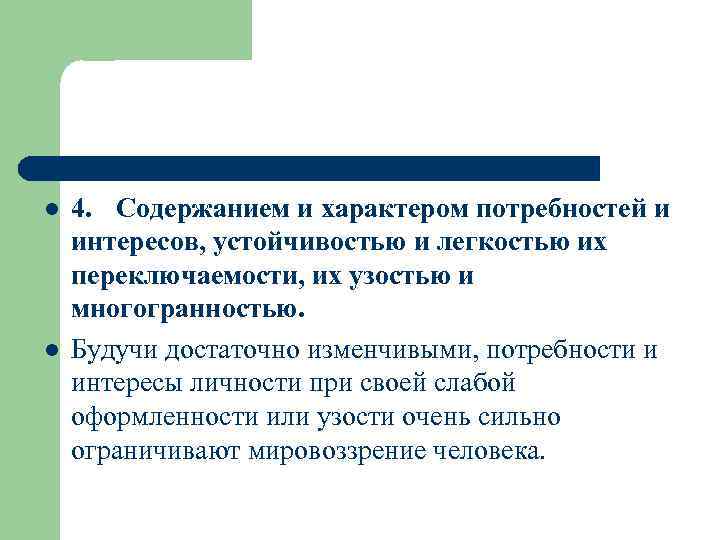 4. Содержанием и характером потребностей и интересов, устойчивостью и легкостью их переключаемости, их узостью и многогранностью.

Будучи достаточно изменчивыми, потребности и интересы личности при своей слабой оформленности или узости очень сильно ограничивают мировоззрение человека.